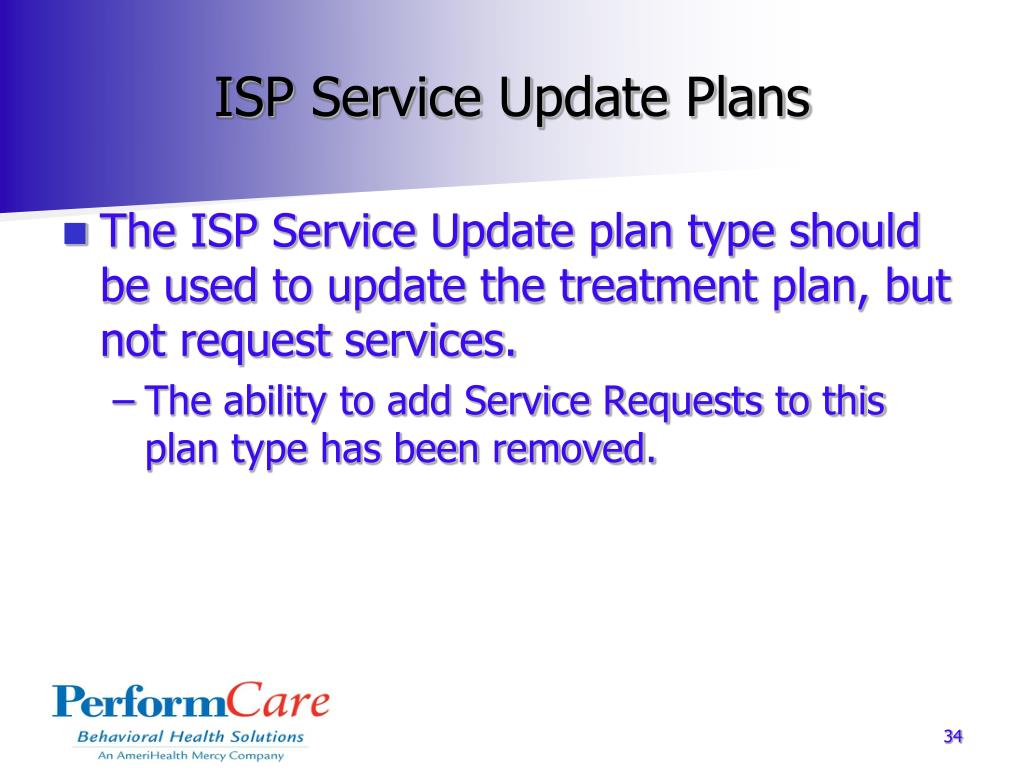 ISP Service Update Plans

The ISP Service Update plan type should be used to update the treatment plan, but not request services.

– The ability to add Service Requests to this plan type has been removed.

PerformCare
Behavioral Health Solutions
An AmeriHealth Mercy Company

34